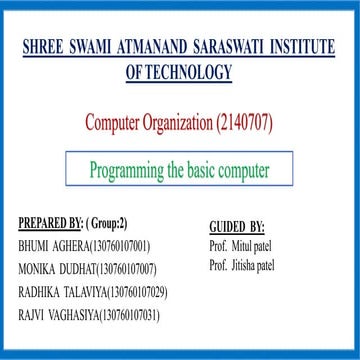 SHREE SWAMI ATMANAND SARASWATI INSTITUTE OF TECHNOLOGY

Computer Organization (2140707)

Programming the basic computer

PREPARED BY: ( Group:2)
BHUMI AGHERA(130760107001)
MONIKA DUDHAT(130760107007)
RADHIKA TALAVIYA(130760107029)
RAJVI VAGHASIYA(130760107031)

GUIDED BY:
Prof. Mitul patel
Prof. Jitisha patel